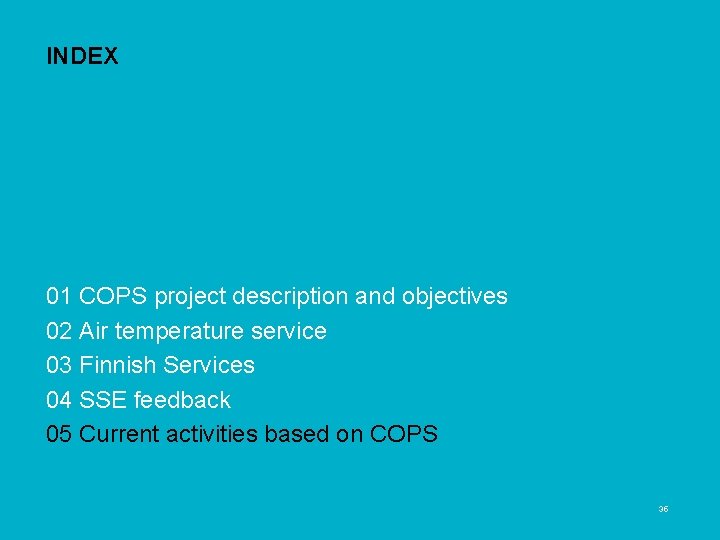 INDEX

01 COPS project description and objectives
02 Air temperature service
03 Finnish Services
04 SSE feedback
05 Current activities based on COPS

36